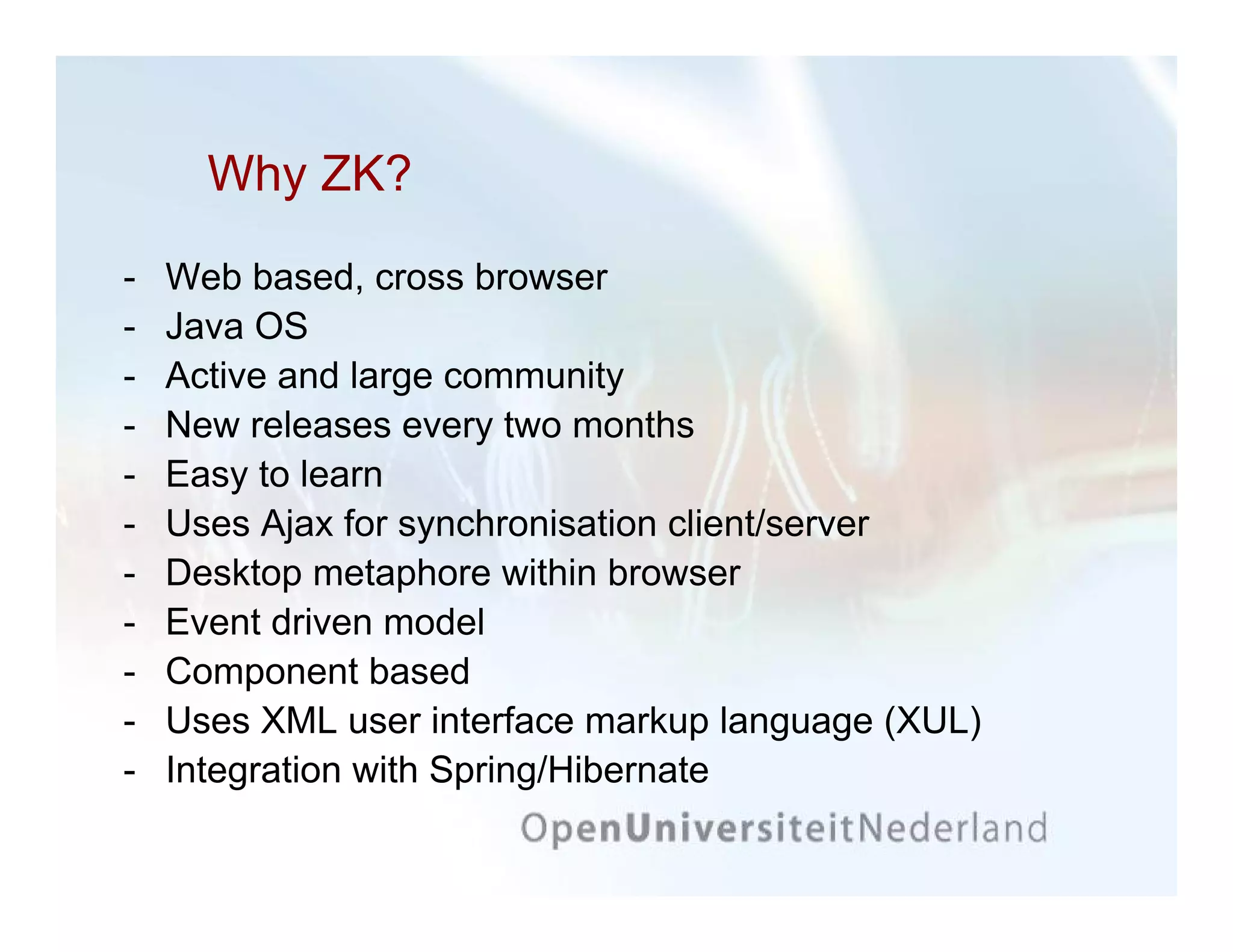 Why ZK?

- Web based, cross browser
- Java OS
- Active and large community
- New releases every two months
- Easy to learn
- Uses Ajax for synchronisation client/server
- Desktop metaphore within browser
- Event driven model
- Component based
- Uses XML user interface markup language (XUL)
- Integration with Spring/Hibernate

OpenUniversiteitNederland